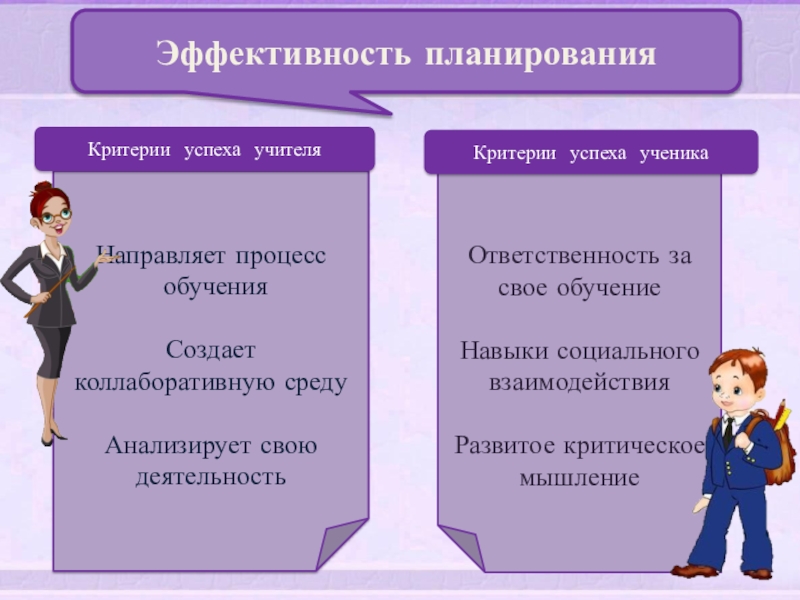 Эффективность планирования

Критерии успеха учителя

Направляет процесс обучения

Создает коллаборативную среду

Анализирует свою деятельность

Критерии успеха ученика

Ответственность за свое обучение

Навыки социального взаимодействия

Развитое критическое мышление